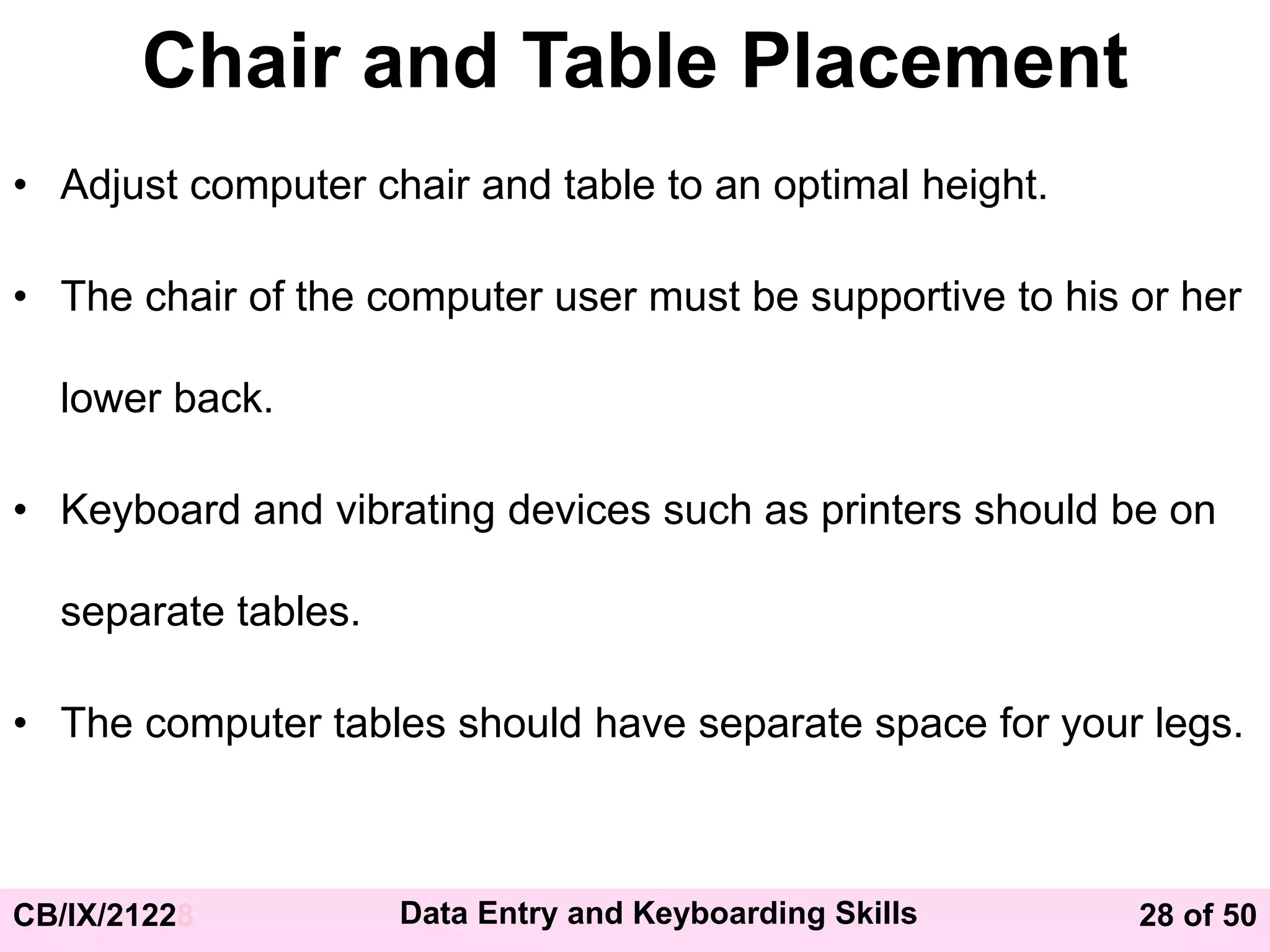 Chair and Table Placement

• Adjust computer chair and table to an optimal height.

• The chair of the computer user must be supportive to his or her lower back.

• Keyboard and vibrating devices such as printers should be on separate tables.

• The computer tables should have separate space for your legs.

CB/IX/21228

Data Entry and Keyboarding Skills

28 of 50